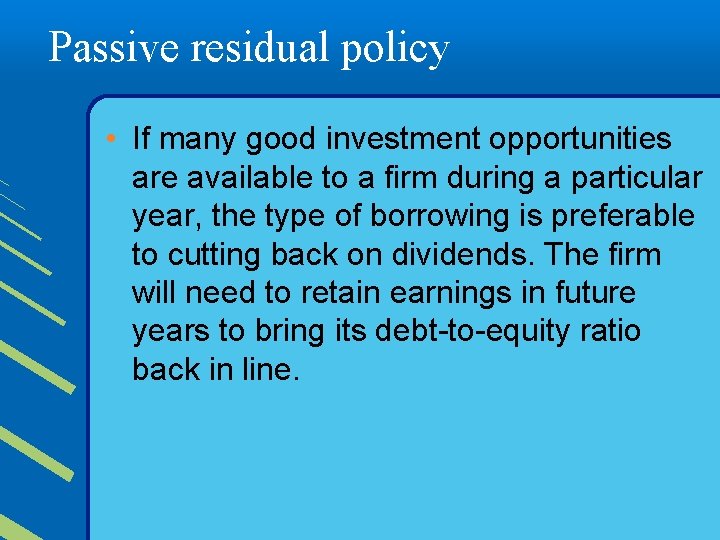 Passive residual policy

• If many good investment opportunities are available to a firm during a particular year, the type of borrowing is preferable to cutting back on dividends. The firm will need to retain earnings in future years to bring its debt-to-equity ratio back in line.